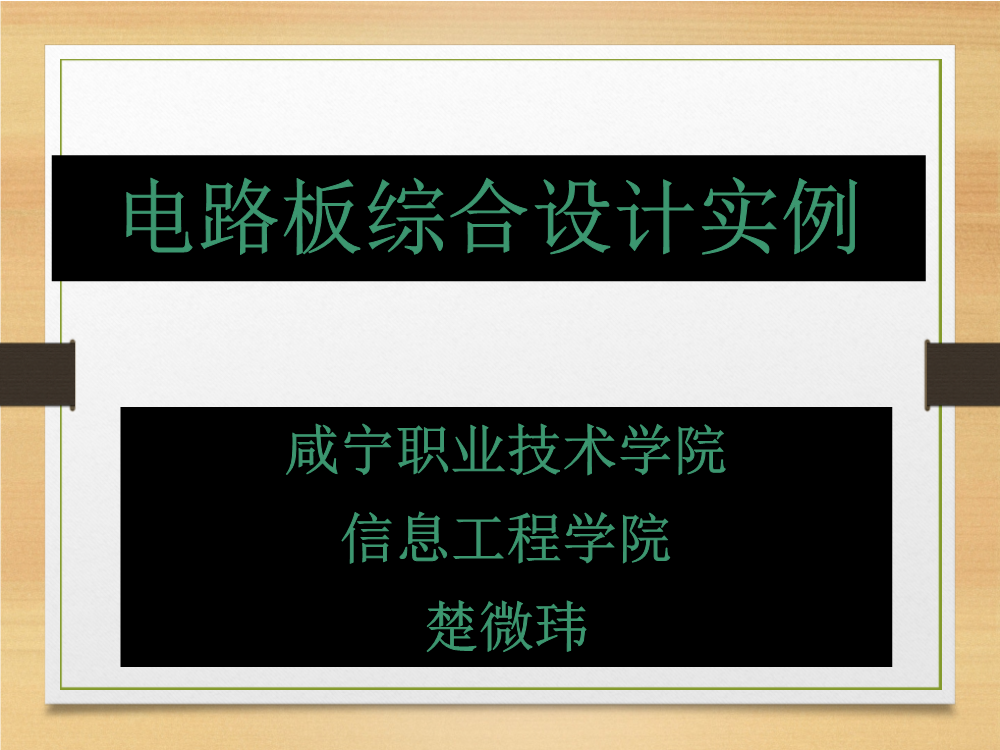 电路板综合设计实例

咸宁职业技术学院
信息工程学院
楚微玮